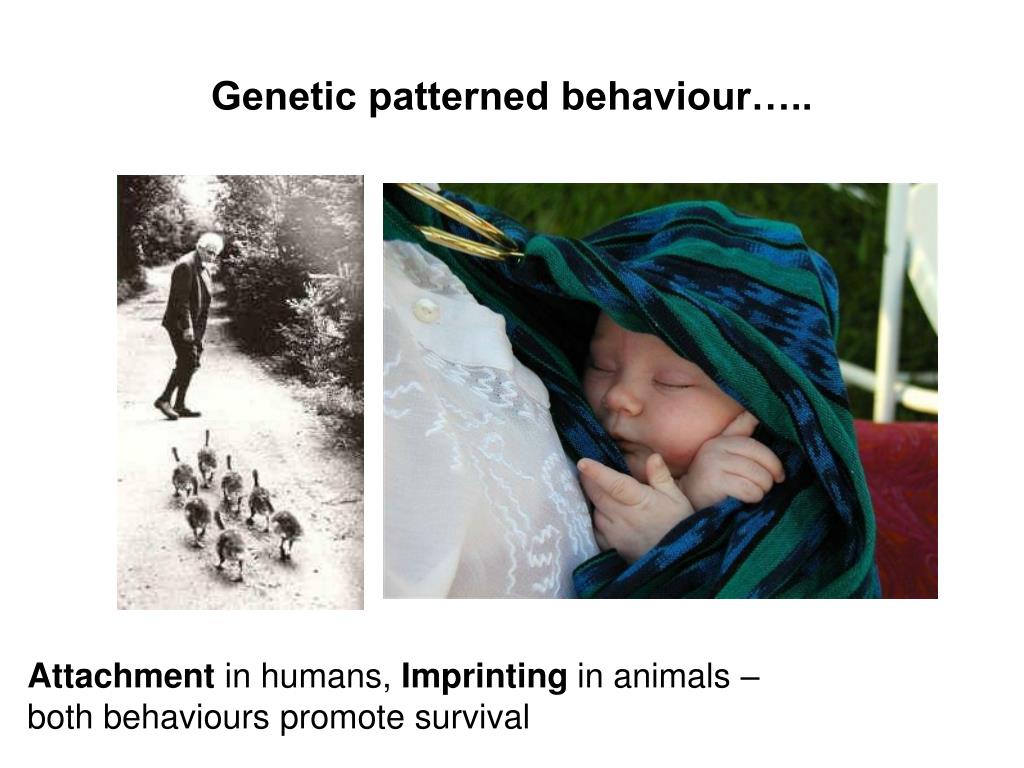 Genetic patterned behaviour…..

Attachment in humans, Imprinting in animals – both behaviours promote survival